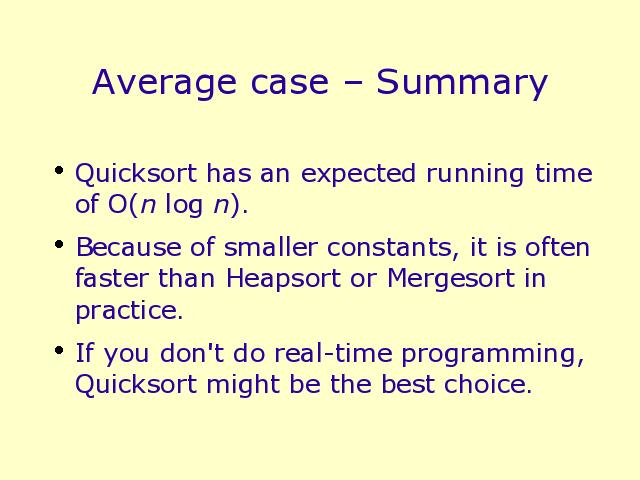 Average case – Summary

• Quicksort has an expected running time of $O(n \log n)$.

• Because of smaller constants, it is often faster than Heapsort or Mergesort in practice.

• If you don't do real-time programming, Quicksort might be the best choice.